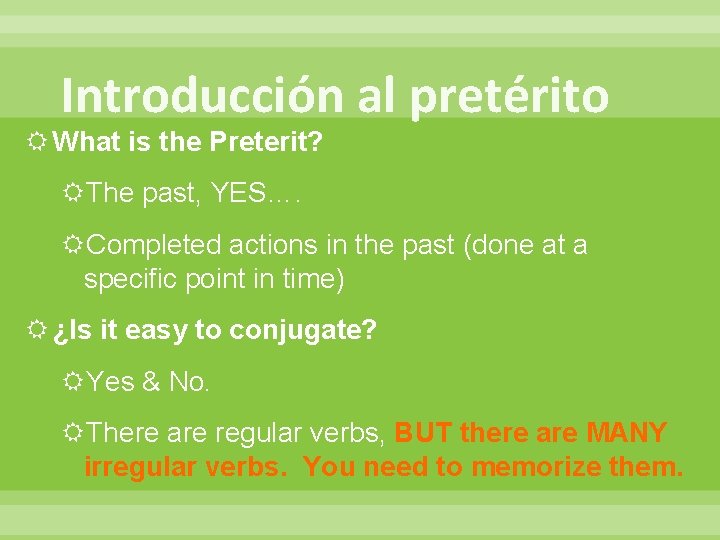 Introducción al pretérito

What is the Preterit?

The past, YES….

Completed actions in the past (done at a specific point in time)

¿Is it easy to conjugate?

Yes & No.

There are regular verbs, BUT there are MANY irregular verbs. You need to memorize them.